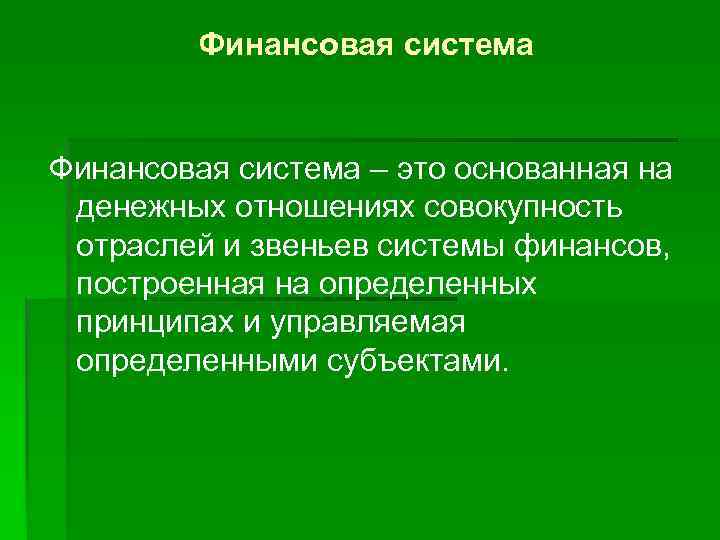 Финансовая система

Финансовая система – это основанная на денежных отношениях совокупность отраслей и звеньев системы финансов, построенная на определенных принципах и управляемая определенными субъектами.